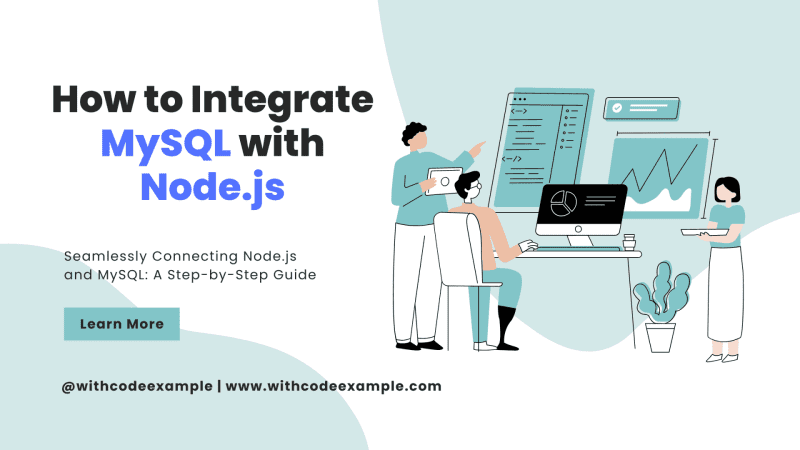 How to Integrate MySQL with Node.js

Seamlessly Connecting Node.js and MySQL: A Step-by-Step Guide

Learn More

@withcodeexample | www.withcodeexample.com